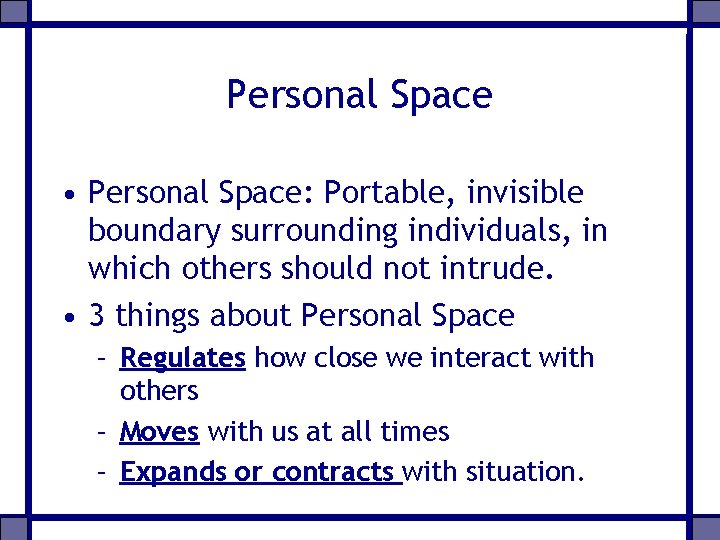 Personal Space

• Personal Space: Portable, invisible boundary surrounding individuals, in which others should not intrude.

• 3 things about Personal Space
 – Regulates how close we interact with others
 – Moves with us at all times
 – Expands or contracts with situation.